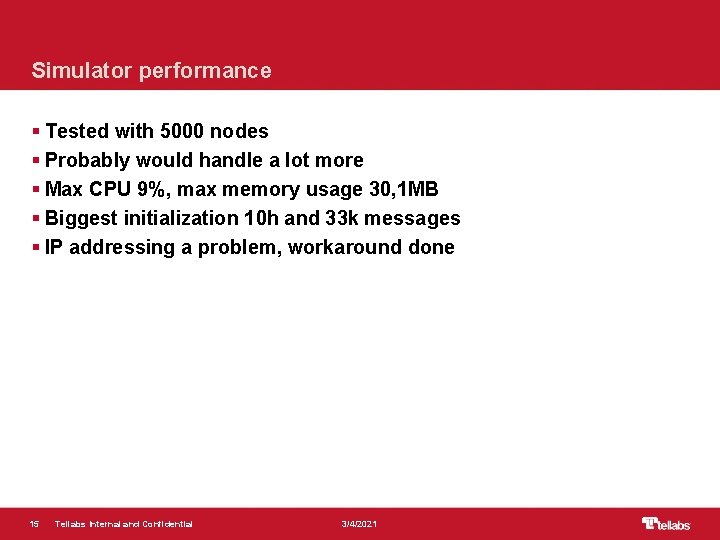 Simulator performance

▪ Tested with 5000 nodes
▪ Probably would handle a lot more
▪ Max CPU 9%, max memory usage 30,1MB
▪ Biggest initialization 10h and 33k messages
▪ IP addressing a problem, workaround done

15 Tellabs Internal and Confidential 3/4/2021 tellabs